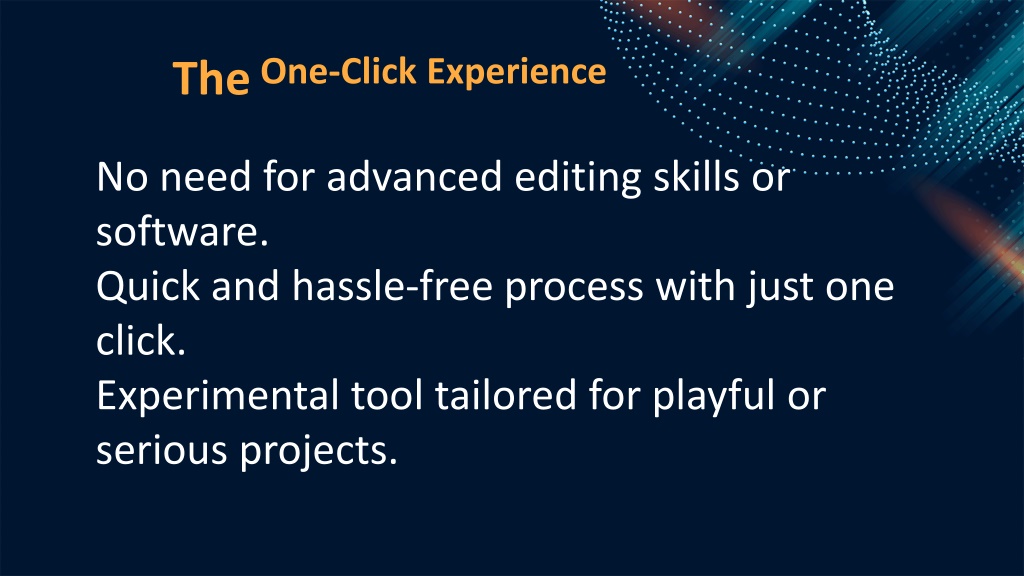 The One-Click Experience

No need for advanced editing skills or software.
Quick and hassle-free process with just one click.
Experimental tool tailored for playful or serious projects.